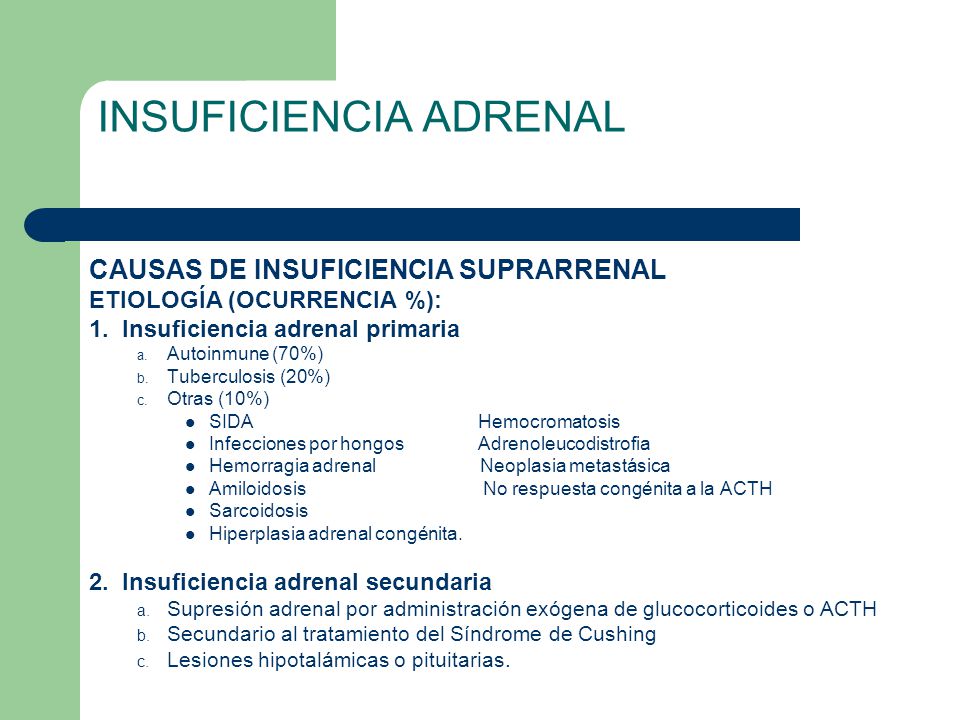 INSUFICIENCIA ADRENAL

CAUSAS DE INSUFICIENCIA SUPRARRENAL
ETIOLOGÍA (OCURRENCIA %):
1. Insuficiencia adrenal primaria
a. Autoinmune (70%)
b. Tuberculosis (20%)
c. Otras (10%)
- SIDA Hemocromatosis
- Infecciones por hongos Adrenoleucodistrofia
- Hemorragia adrenal Neoplasia metastásica
- Amiloidosis No respuesta congénita a la ACTH
- Sarcoidosis
- Hiperplasia adrenal congénita.

2. Insuficiencia adrenal secundaria
a. Supresión adrenal por administración exógena de glucocorticoides o ACTH
b. Secundario al tratamiento del Síndrome de Cushing
c. Lesiones hipotalámicas o pituitarias.